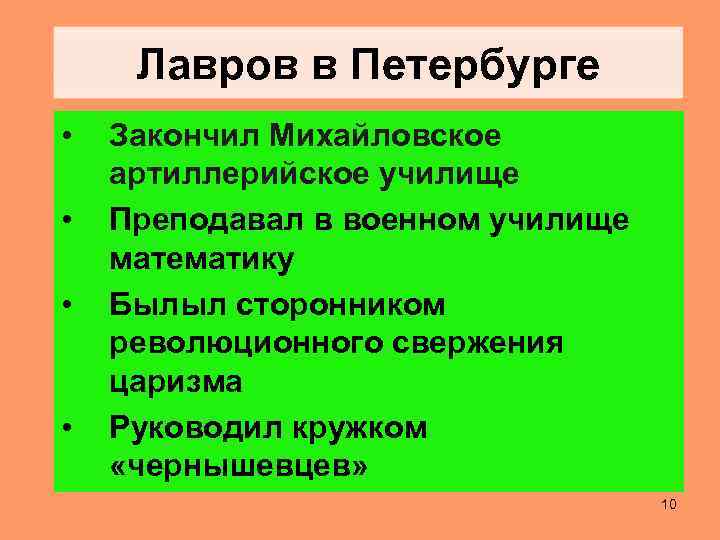 Лавров в Петербурге

• Закончил Михайловское артиллерийское училище
• Преподавал в военном училище математику
• Былыл сторонником революционного свержения царизма
• Руководил кружком «чернышевцев»

10